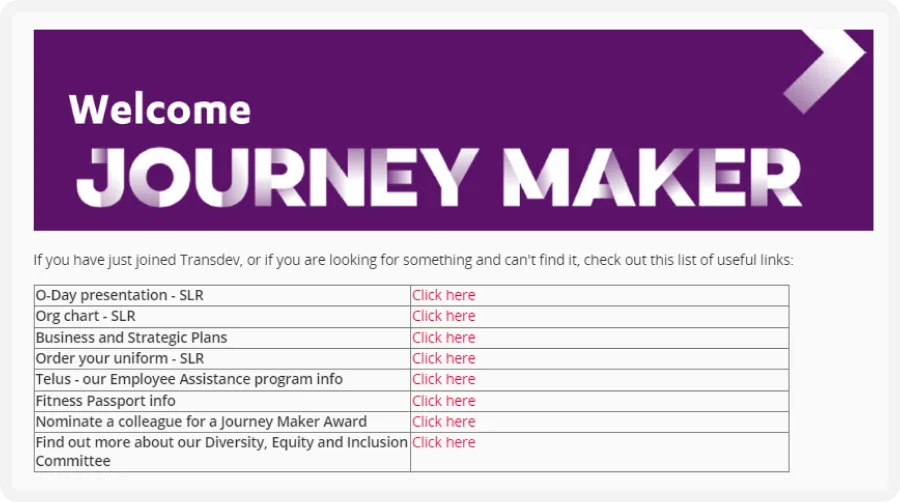 Welcome
JOURNEY MAKER

If you have just joined Transdev, or if you are looking for something and can't find it, check out this list of useful links:

| | |
|---|---|
| O-Day presentation - SLR | Click here |
| Org chart - SLR | Click here |
| Business and Strategic Plans | Click here |
| Order your uniform - SLR | Click here |
| Telus - our Employee Assistance program info | Click here |
| Fitness Passport info | Click here |
| Nominate a colleague for a Journey Maker Award | Click here |
| Find out more about our Diversity, Equity and Inclusion Committee | Click here |